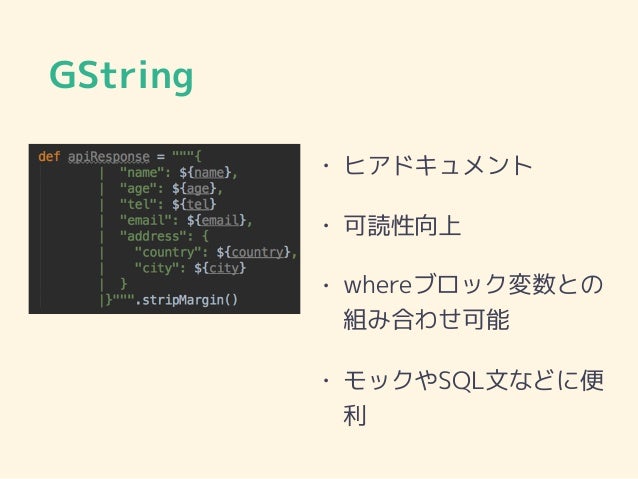 GString

def apiResponse = """{
|  "name": ${name},
|  "age": ${age},
|  "tel": ${tel}
|  "email": ${email},
|  "address": {
|    "country": ${country},
|    "city": ${city}
|  }
|}""".stripMargin()

・ヒアドキュメント

・可読性向上

・whereブロック変数との組み合わせ可能

・モックやSQL文などに便利